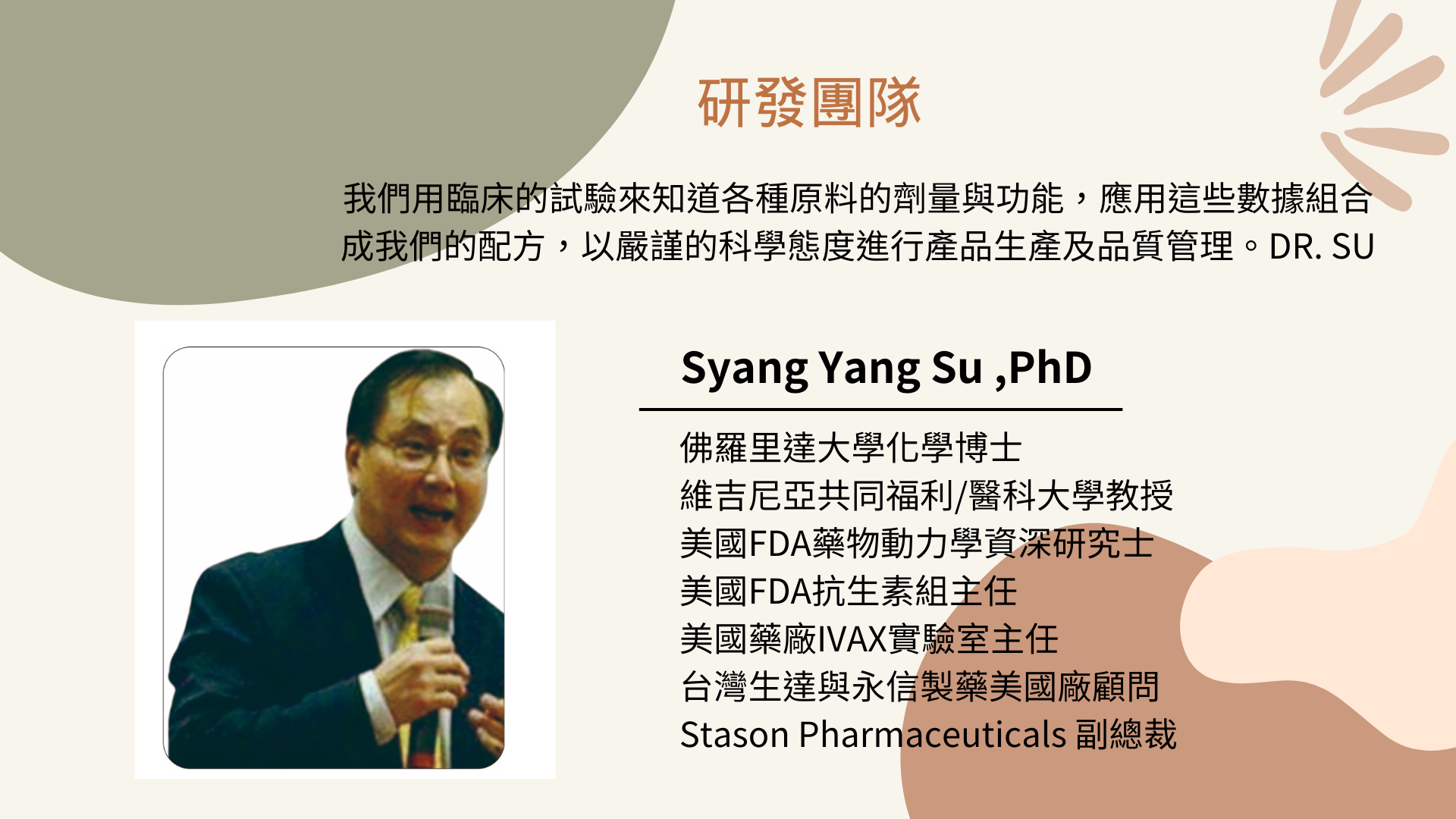 研發團隊

我們用臨床的試驗來知道各種原料的劑量與功能，應用這些數據組合成我們的配方，以嚴謹的科學態度進行產品生產及品質管理。DR. SU

Syang Yang Su ,PhD

佛羅里達大學化學博士
維吉尼亞共同福利/醫科大學教授
美國FDA藥物動力學資深研究士
美國FDA抗生素組主任
美國藥廠IVAX實驗室主任
台灣生達與永信製藥美國廠顧問
Stason Pharmaceuticals 副總裁